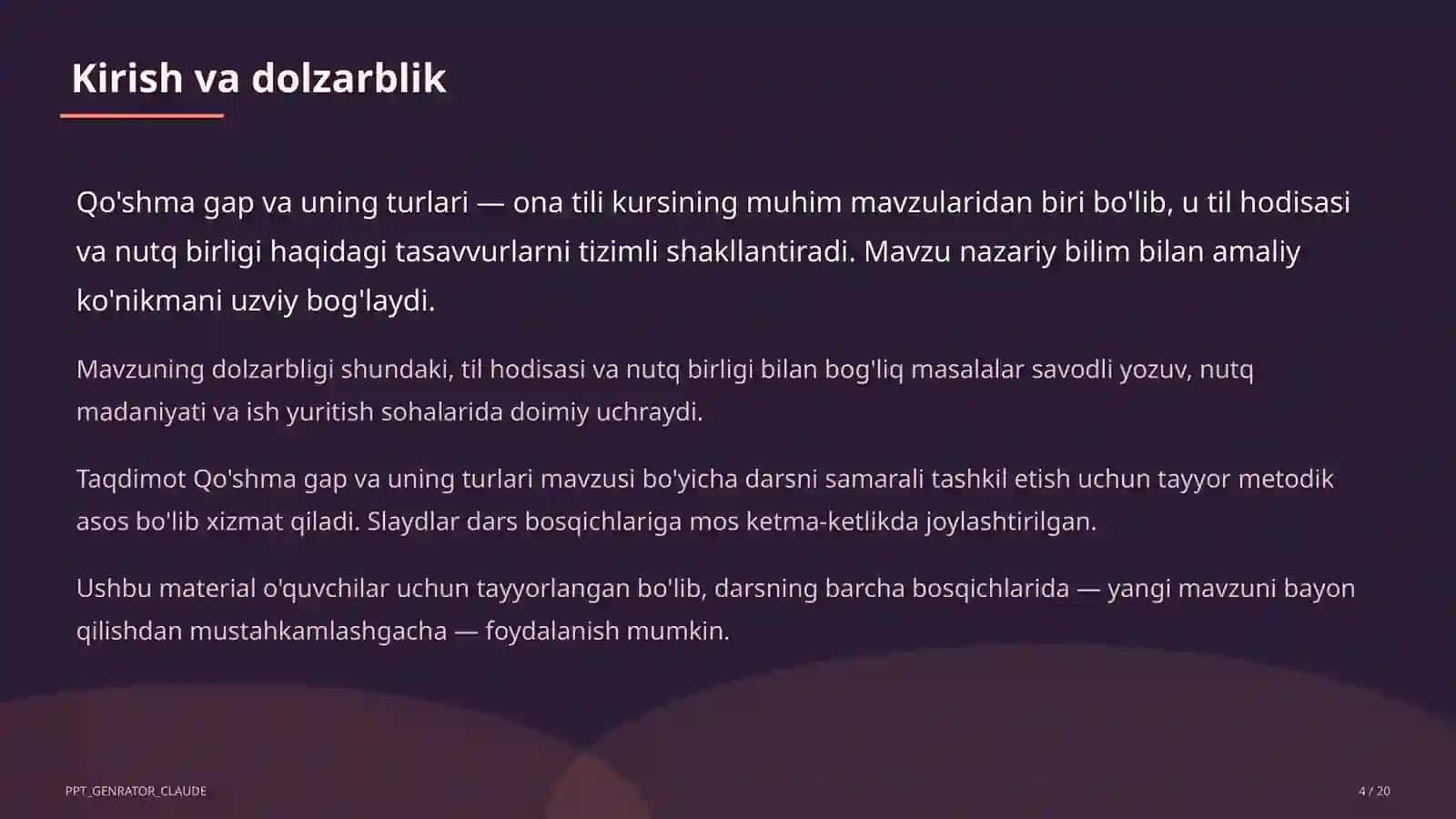 Kirish va dolzarblik

Qo'shma gap va uning turlari — ona tili kursining muhim mavzularidan biri bo'lib, u til hodisasi va nutq birligi haqidagi tasavvurlarni tizimli shakllantiradi. Mavzu nazariy bilim bilan amaliy ko'nikmani uzviy bog'laydi.

Mavzuning dolzarbligi shundaki, til hodisasi va nutq birligi bilan bog'liq masalalar savodli yozuv, nutq madaniyati va ish yuritish sohalarida doimiy uchraydi.

Taqdimot Qo'shma gap va uning turlari mavzusi bo'yicha darsni samarali tashkil etish uchun tayyor metodik asos bo'lib xizmat qiladi. Slaydlar dars bosqichlariga mos ketma-ketlikda joylashtirilgan.

Ushbu material o'quvchilar uchun tayyorlangan bo'lib, darsning barcha bosqichlarida — yangi mavzuni bayon qilishdan mustahkamlashgacha — foydalanish mumkin.

PPT_GENRATOR_CLAUDE

4 / 20